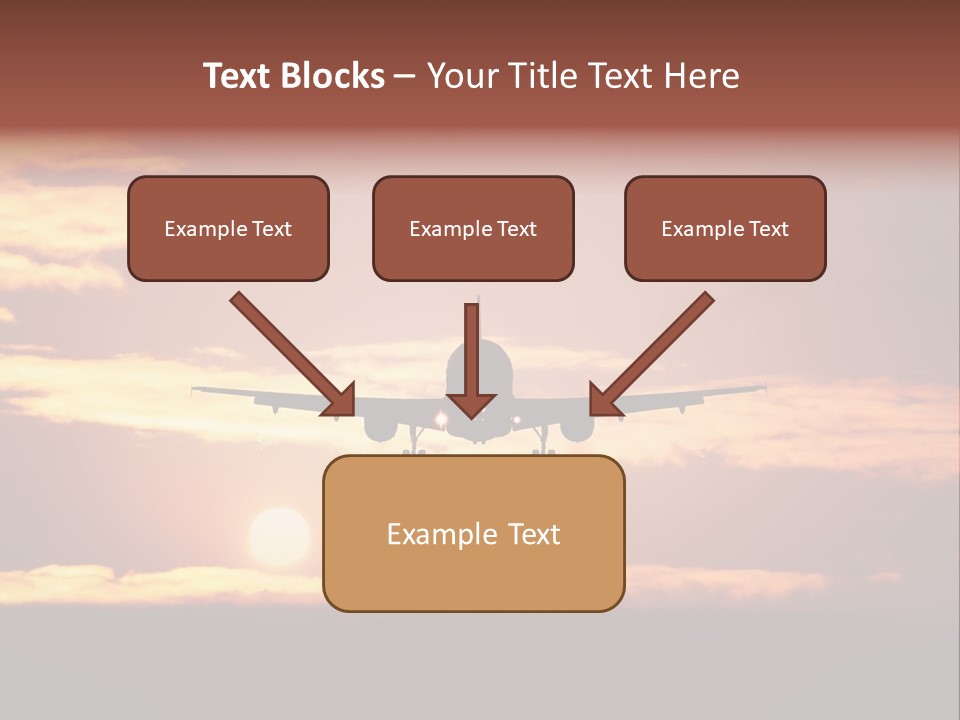 Text Blocks – Your Title Text Here

Example Text

Example Text

Example Text

Example Text